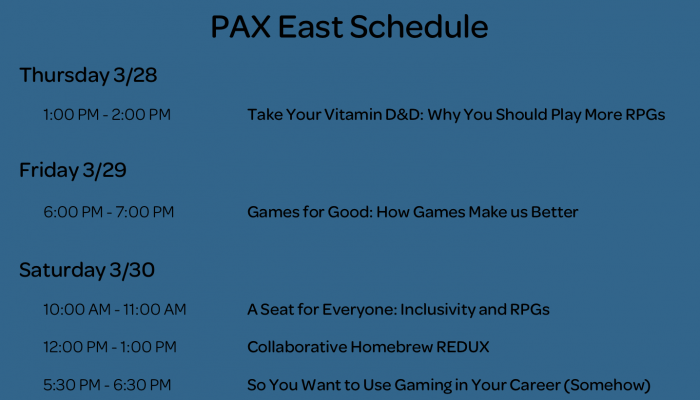 PAX East Schedule

Thursday 3/28

1:00 PM - 2:00 PM Take Your Vitamin D&D: Why You Should Play More RPGs

Friday 3/29

6:00 PM - 7:00 PM Games for Good: How Games Make us Better

Saturday 3/30

10:00 AM - 11:00 AM A Seat for Everyone: Inclusivity and RPGs

12:00 PM - 1:00 PM Collaborative Homebrew REDUX

5:30 PM - 6:30 PM So You Want to Use Gaming in Your Career (Somehow)